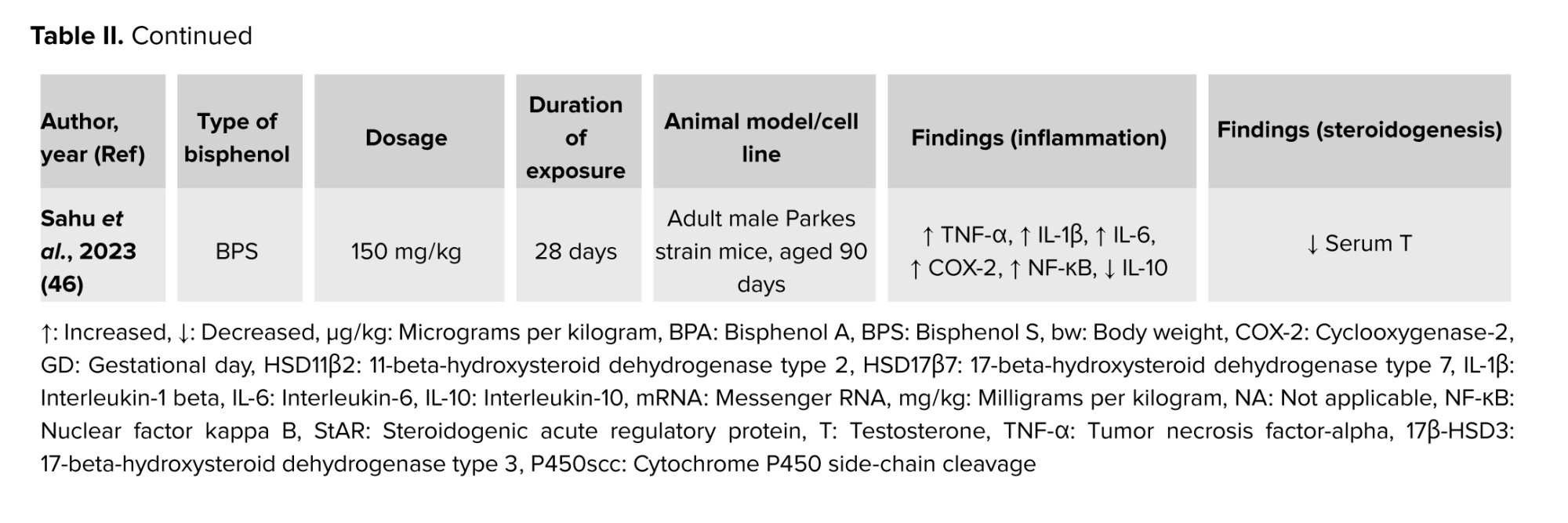 Table II. Continued

| Author, year (Ref) | Type of bisphenol | Dosage | Duration of exposure | Animal model/cell line | Findings (inflammation) | Findings (steroidogenesis) |
|---|---|---|---|---|---|---|
| Sahu et al., 2023 (46) | BPS | 150 mg/kg | 28 days | Adult male Parkes strain mice, aged 90 days | ↑ TNF-α, ↑ IL-1β, ↑ IL-6, ↑ COX-2, ↑ NF-κB, ↓ IL-10 | ↓ Serum T |

↑: Increased, ↓: Decreased, μg/kg: Micrograms per kilogram, BPA: Bisphenol A, BPS: Bisphenol S, bw: Body weight, COX-2: Cyclooxygenase-2, GD: Gestational day, HSD11β2: 11-beta-hydroxysteroid dehydrogenase type 2, HSD17β7: 17-beta-hydroxysteroid dehydrogenase type 7, IL-1β: Interleukin-1 beta, IL-6: Interleukin-6, IL-10: Interleukin-10, mRNA: Messenger RNA, mg/kg: Milligrams per kilogram, NA: Not applicable, NF-κB: Nuclear factor kappa B, StAR: Steroidogenic acute regulatory protein, T: Testosterone, TNF-α: Tumor necrosis factor-alpha, 17β-HSD3: 17-beta-hydroxysteroid dehydrogenase type 3, P450scc: Cytochrome P450 side-chain cleavage